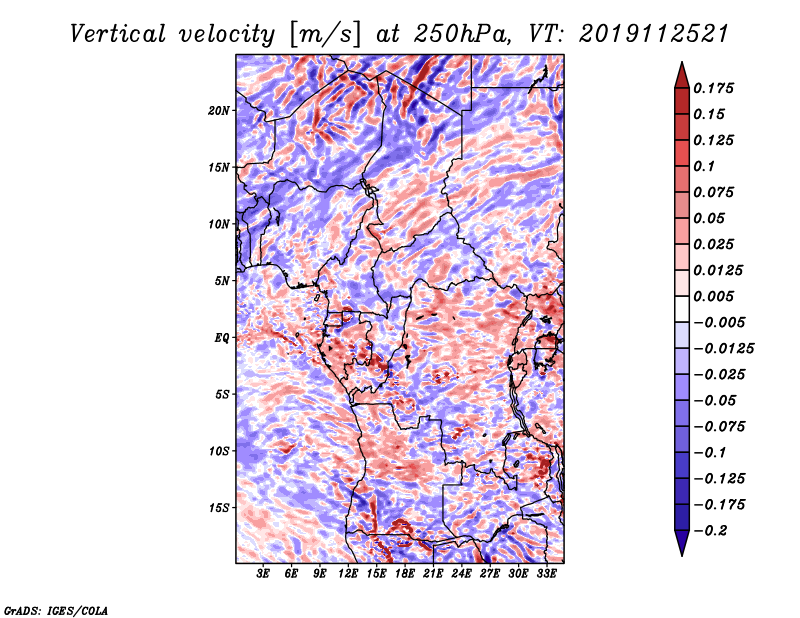 Vertical velocity [m/s] at 250hPa, VT: 2019112521

20N
15N
10N
5N
EQ
5S
10S
15S

3E 6E 9E 12E 15E 18E 21E 24E 27E 30E 33E

0.175
0.15
0.125
0.1
0.075
0.05
0.025
0.0125
0.005
−0.005
−0.0125
−0.025
−0.05
−0.075
−0.1
−0.125
−0.175
−0.2

GrADS: IGES/COLA